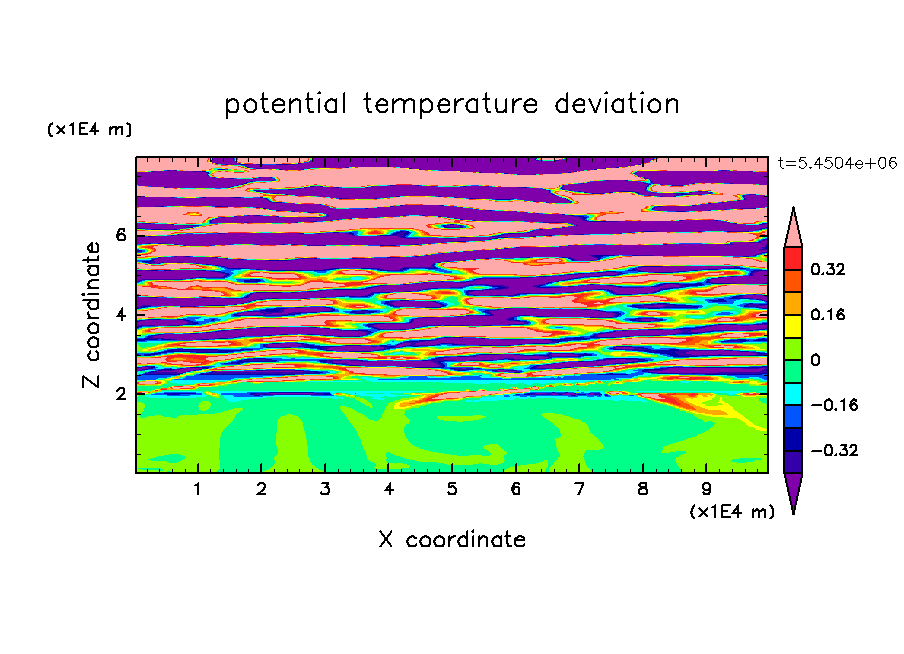 potential temperature deviation

(x1E4 m)

t=5.4504e+06

Z coordinate

6
4
2

0.32
0.16
0
−0.16
−0.32

1 2 3 4 5 6 7 8 9

(x1E4 m)

X coordinate